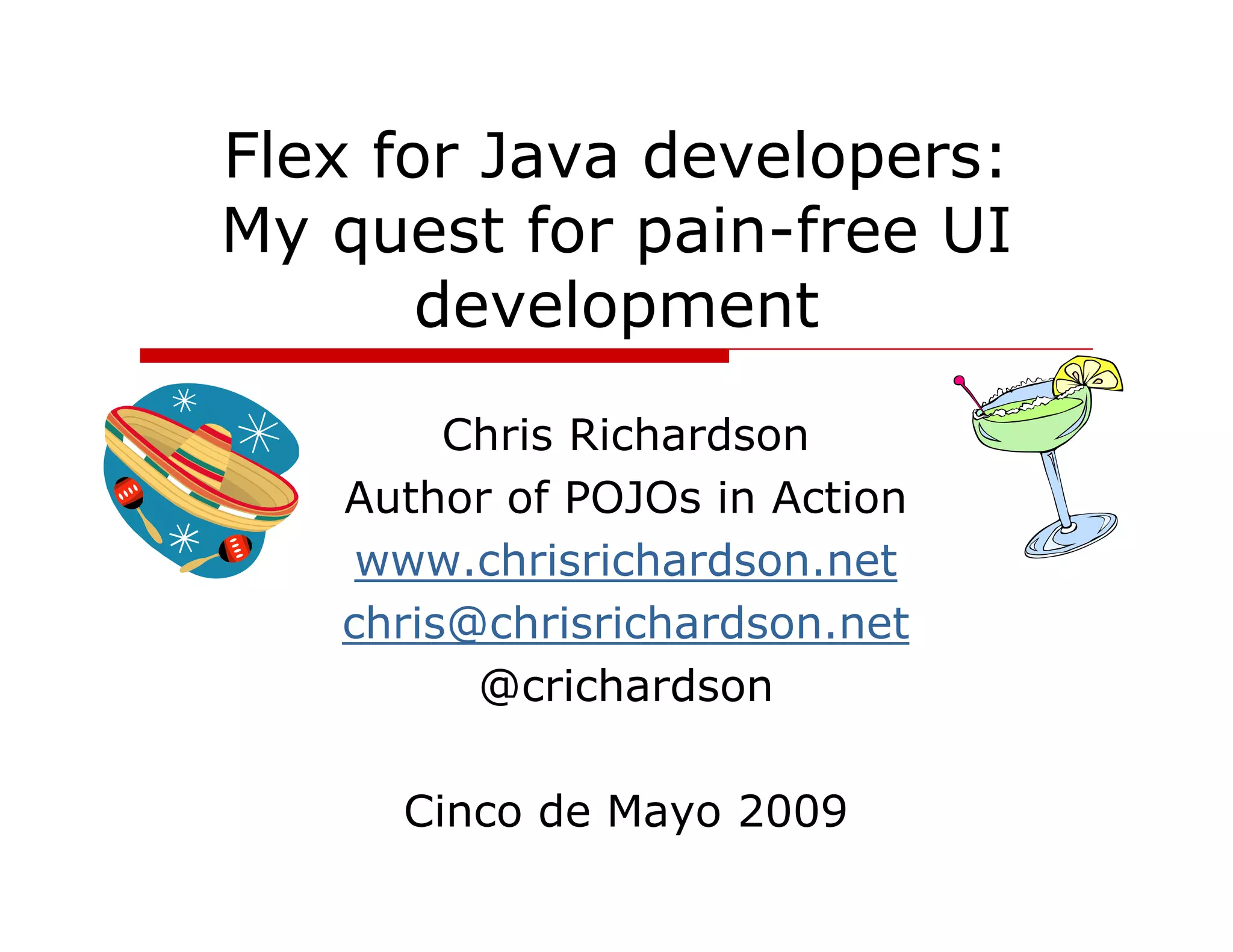 Flex for Java developers: My quest for pain-free UI development

Chris Richardson
Author of POJOs in Action
www.chrisrichardson.net
chris@chrisrichardson.net
@crichardson

Cinco de Mayo 2009